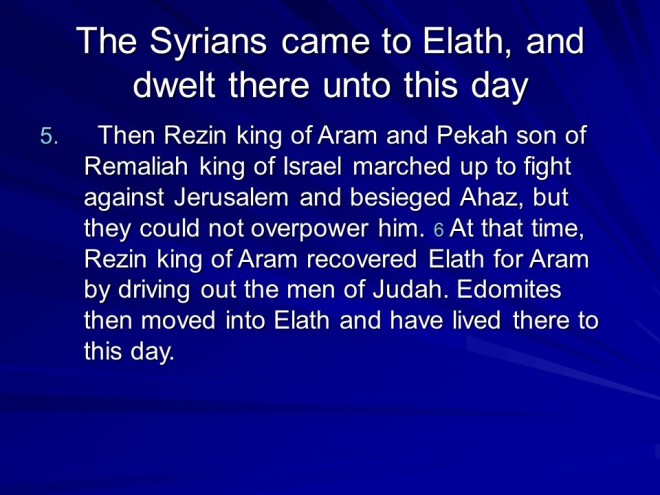 The Syrians came to Elath, and dwelt there unto this day

5. Then Rezin king of Aram and Pekah son of Remaliah king of Israel marched up to fight against Jerusalem and besieged Ahaz, but they could not overpower him. 6 At that time, Rezin king of Aram recovered Elath for Aram by driving out the men of Judah. Edomites then moved into Elath and have lived there to this day.